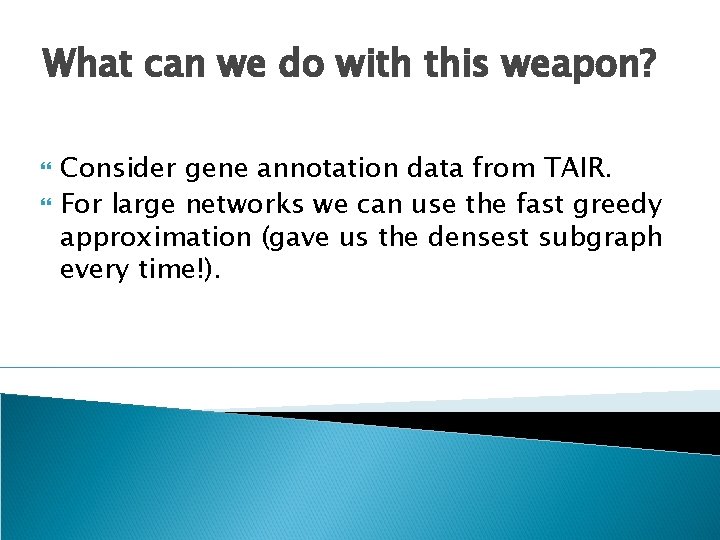 What can we do with this weapon?

Consider gene annotation data from TAIR.

For large networks we can use the fast greedy approximation (gave us the densest subgraph every time!).